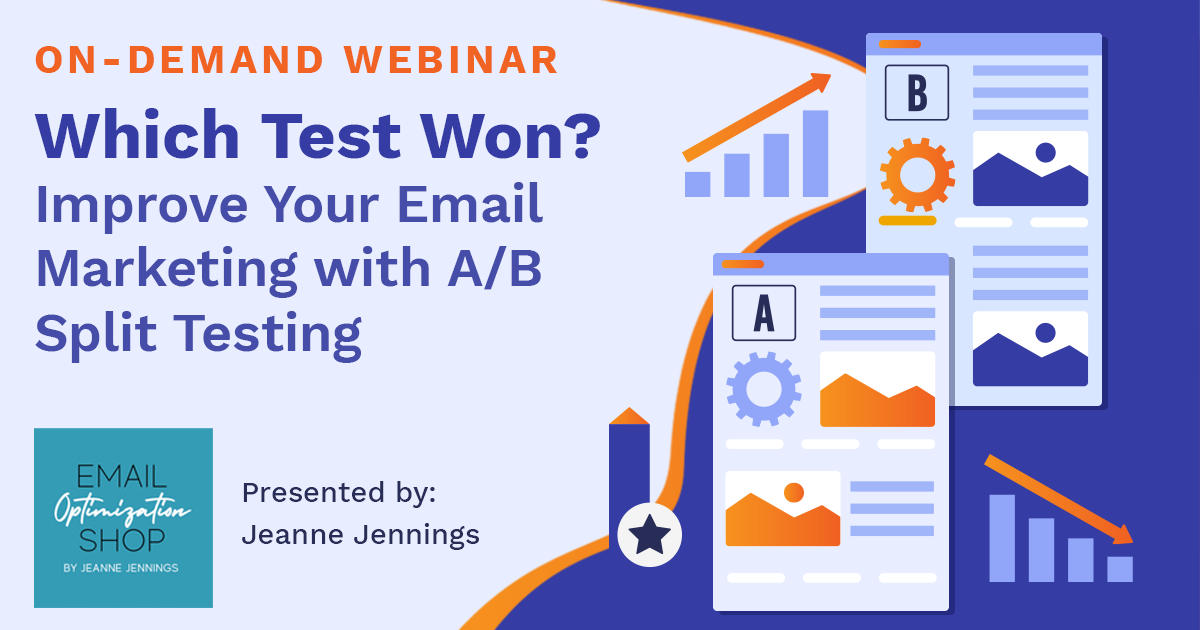 ON-DEMAND WEBINAR

Which Test Won?

Improve Your Email Marketing with A/B Split Testing

EMAIL Optimization SHOP BY JEANNE JENNINGS

Presented by:
Jeanne Jennings

B

A